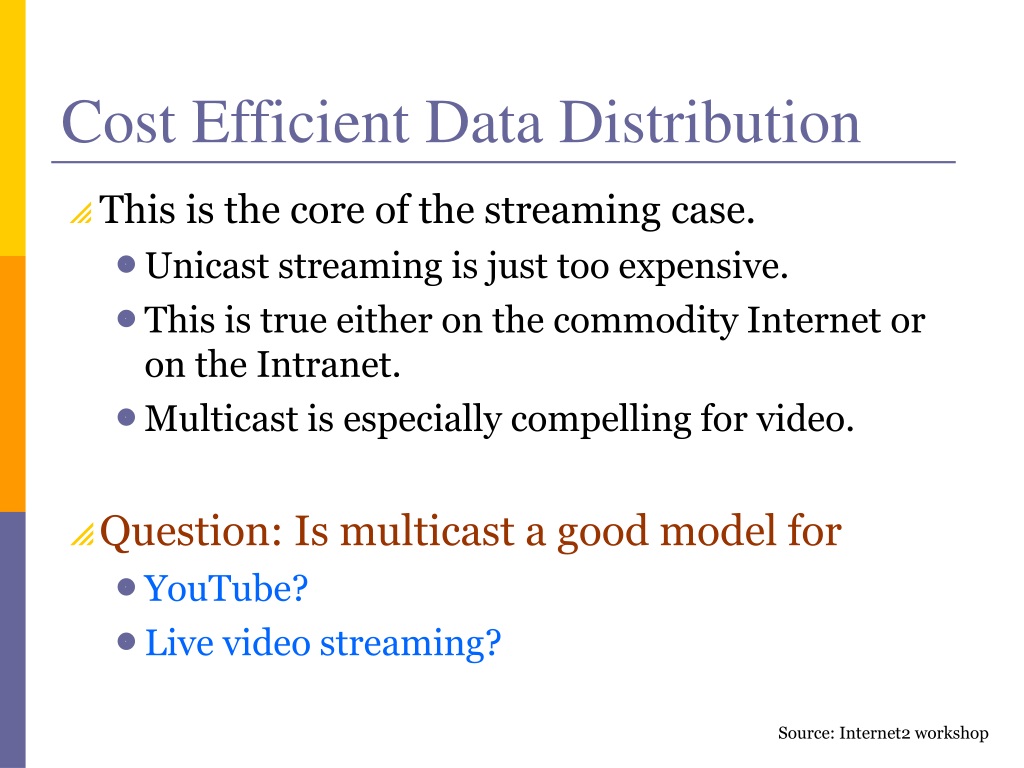 Cost Efficient Data Distribution

This is the core of the streaming case.

- Unicast streaming is just too expensive.
- This is true either on the commodity Internet or on the Intranet.
- Multicast is especially compelling for video.

Question: Is multicast a good model for

- YouTube?
- Live video streaming?

Source: Internet2 workshop